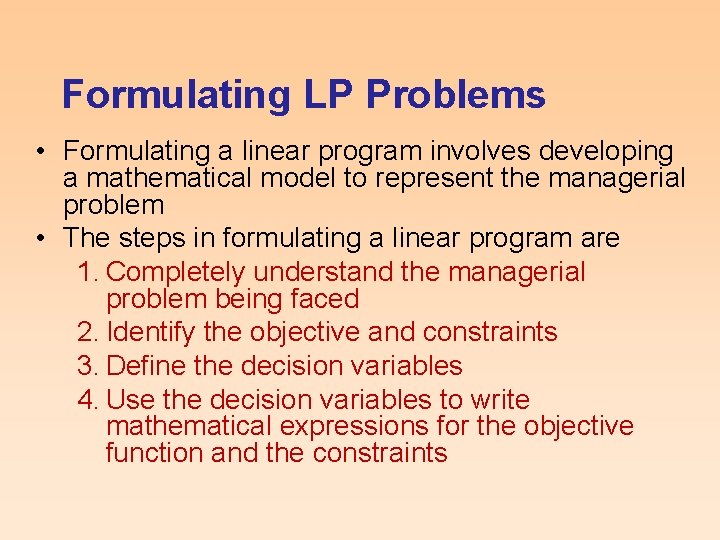 Formulating LP Problems

• Formulating a linear program involves developing a mathematical model to represent the managerial problem

• The steps in formulating a linear program are

1. Completely understand the managerial problem being faced
2. Identify the objective and constraints
3. Define the decision variables
4. Use the decision variables to write mathematical expressions for the objective function and the constraints